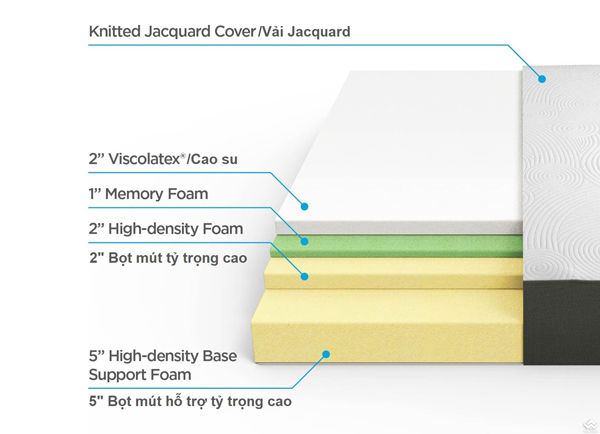 Knitted Jacquard Cover/Vải Jacquard

2" Viscolatex®/Cao su

1" Memory Foam

2" High-density Foam

2" Bọt mút tỷ trọng cao

5" High-density Base Support Foam

5" Bọt mút hỗ trợ tỷ trọng cao